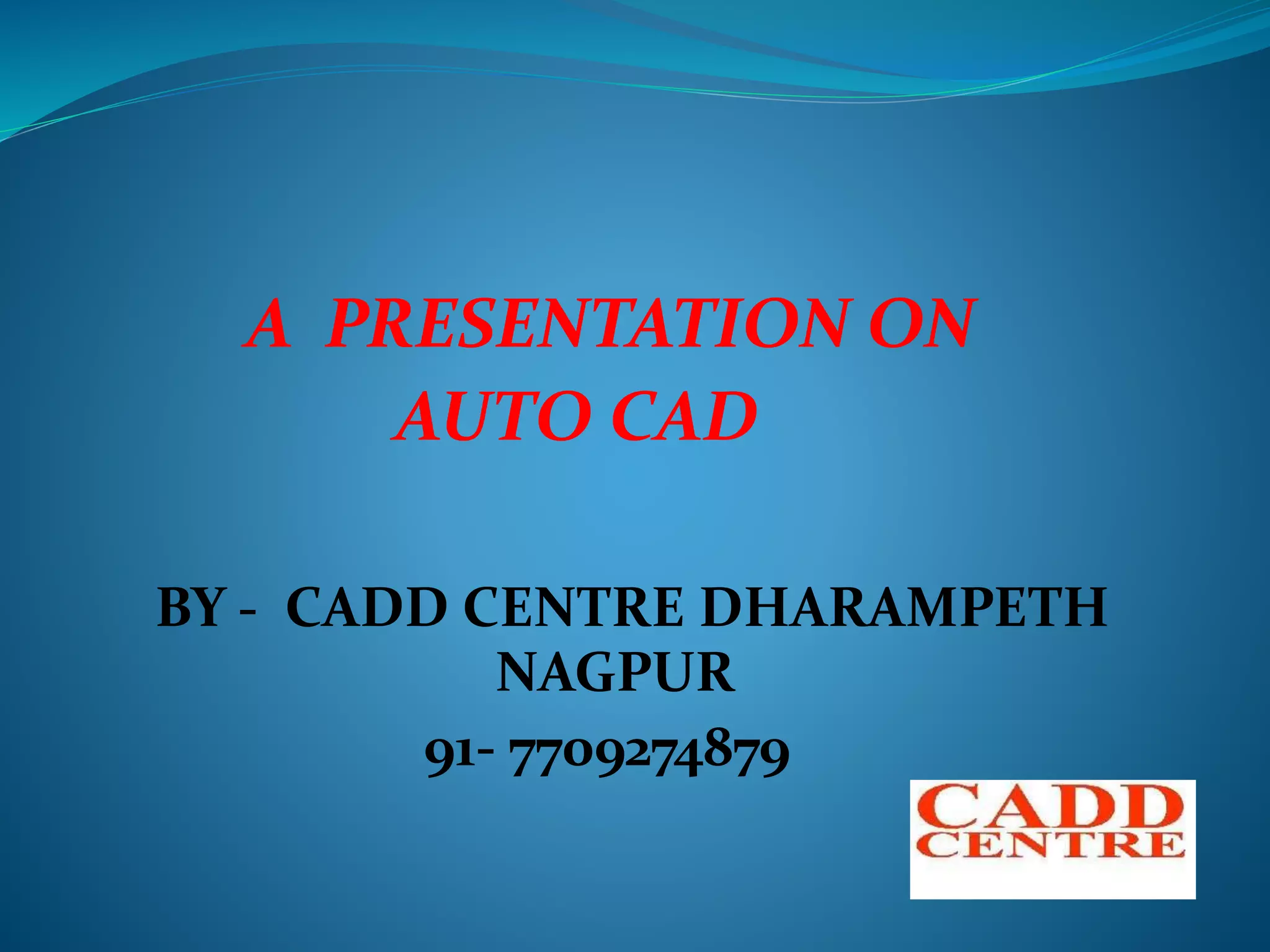 A PRESENTATION ON
AUTO CAD

BY - CADD CENTRE DHARAMPETH NAGPUR
91- 7709274879

CADD
CENTRE